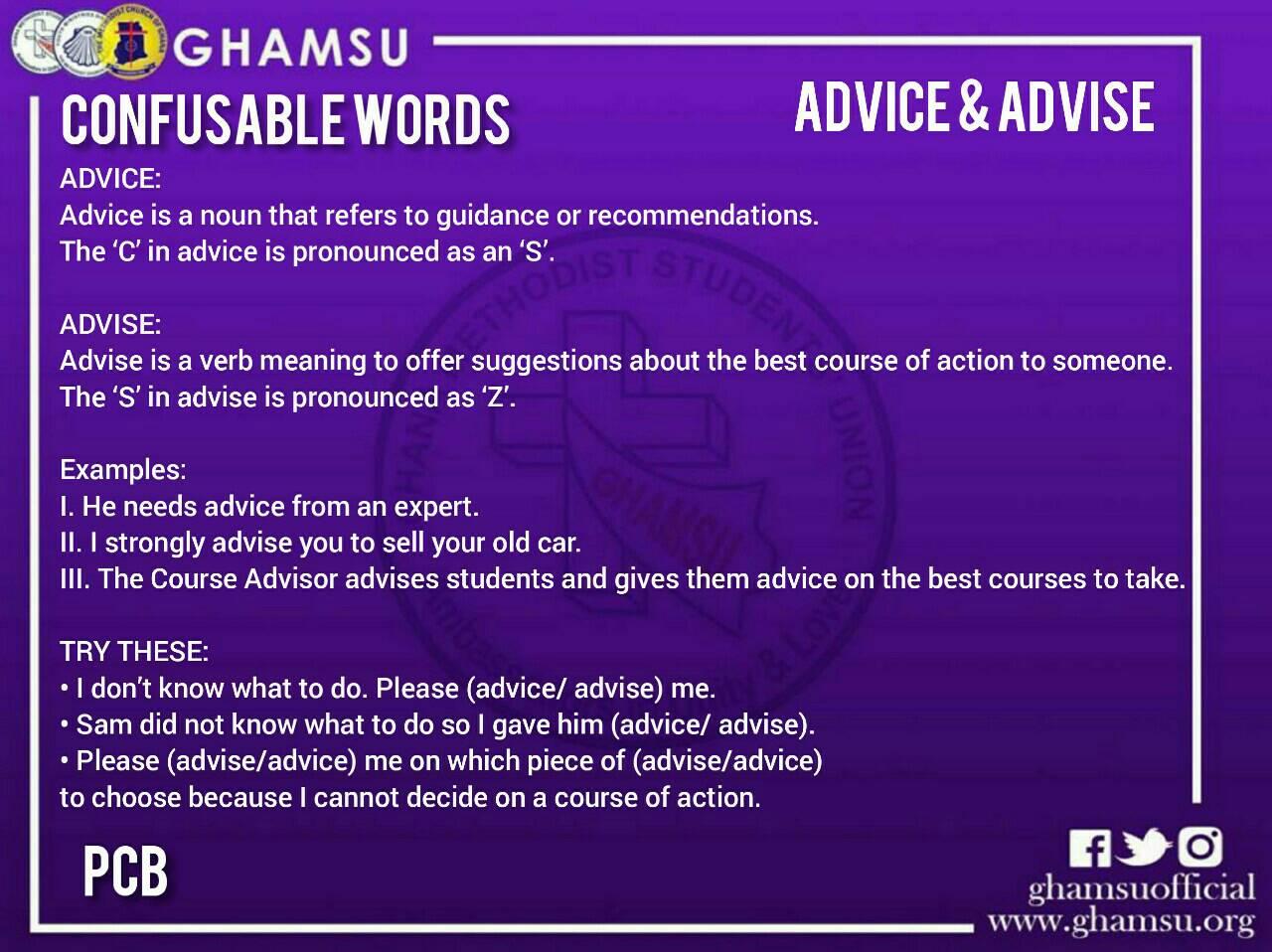 GHAMSU

CONFUSABLE WORDS

ADVICE & ADVISE

ADVICE:
Advice is a noun that refers to guidance or recommendations.
The ‘C’ in advice is pronounced as an ‘S’.

ADVISE:
Advise is a verb meaning to offer suggestions about the best course of action to someone.
The ‘S’ in advise is pronounced as ‘Z’.

Examples:
I. He needs advice from an expert.
II. I strongly advise you to sell your old car.
III. The Course Advisor advises students and gives them advice on the best courses to take.

TRY THESE:
• I don’t know what to do. Please (advice/ advise) me.
• Sam did not know what to do so I gave him (advice/ advise).
• Please (advise/advice) me on which piece of (advise/advice) to choose because I cannot decide on a course of action.

PCB

ghamsuofficial
www.ghamsu.org